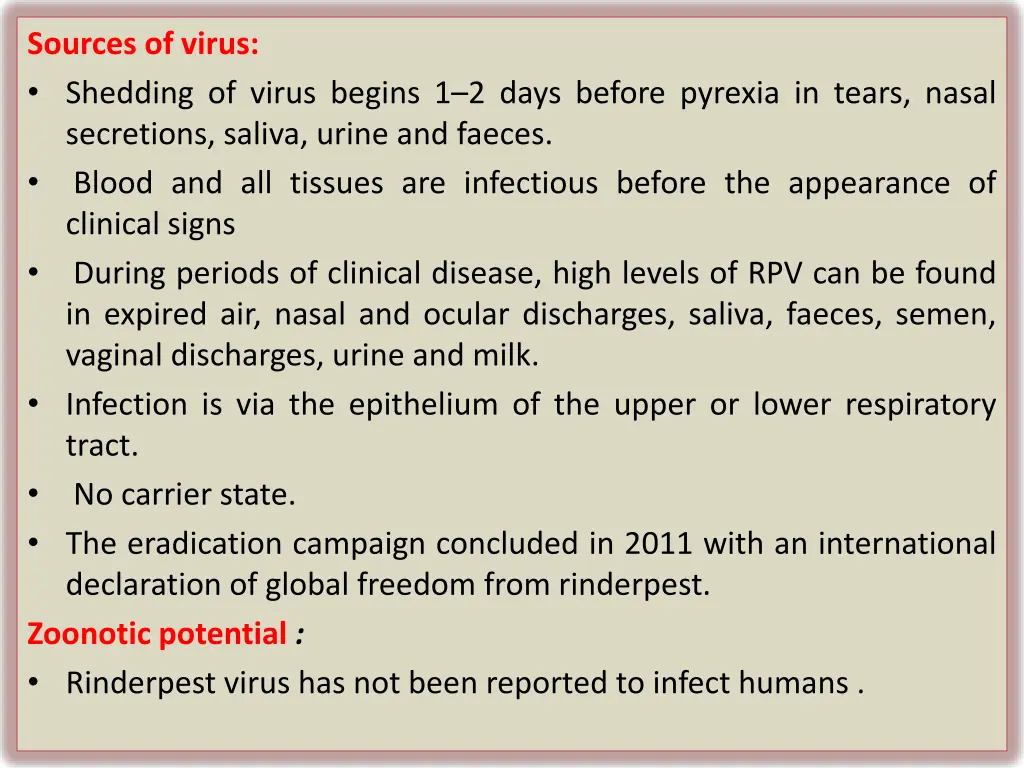 Sources of virus:

• Shedding of virus begins 1–2 days before pyrexia in tears, nasal secretions, saliva, urine and faeces.
• Blood and all tissues are infectious before the appearance of clinical signs
• During periods of clinical disease, high levels of RPV can be found in expired air, nasal and ocular discharges, saliva, faeces, semen, vaginal discharges, urine and milk.
• Infection is via the epithelium of the upper or lower respiratory tract.
• No carrier state.
• The eradication campaign concluded in 2011 with an international declaration of global freedom from rinderpest.

Zoonotic potential :

• Rinderpest virus has not been reported to infect humans .